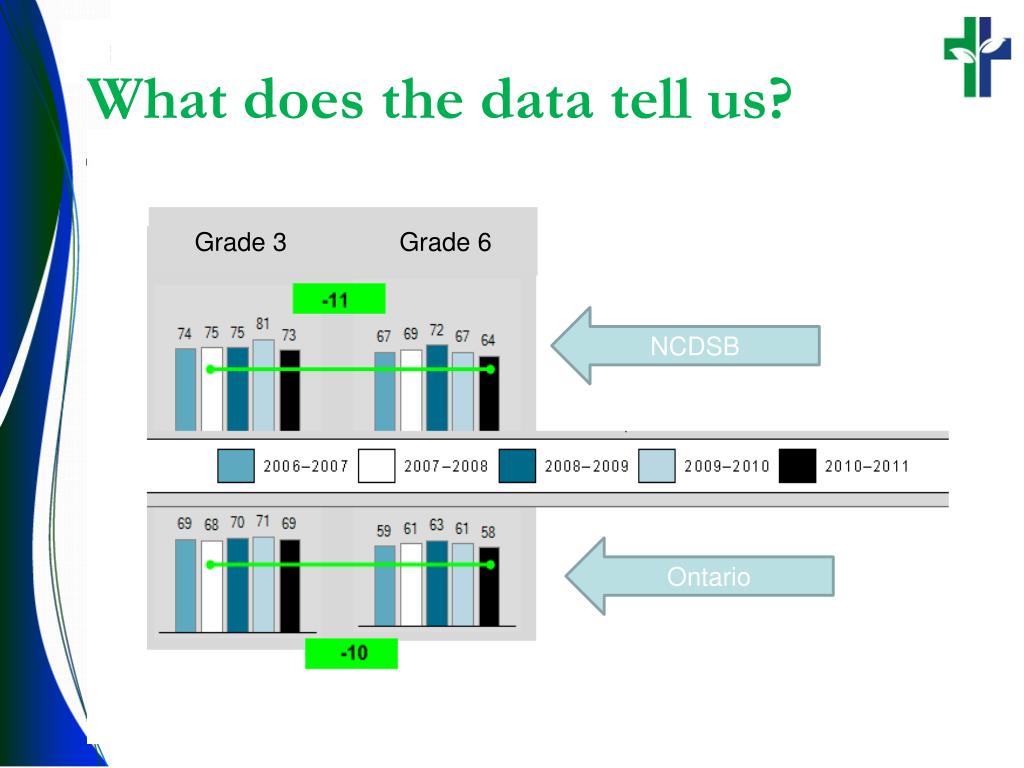 What does the data tell us?

Grade 3

Grade 6

-11

74 75 75 81 73

67 69 72 67 64

NCDSB

2006–2007 2007–2008 2008–2009 2009–2010 2010–2011

69 68 70 71 69

59 61 63 61 58

Ontario

-10